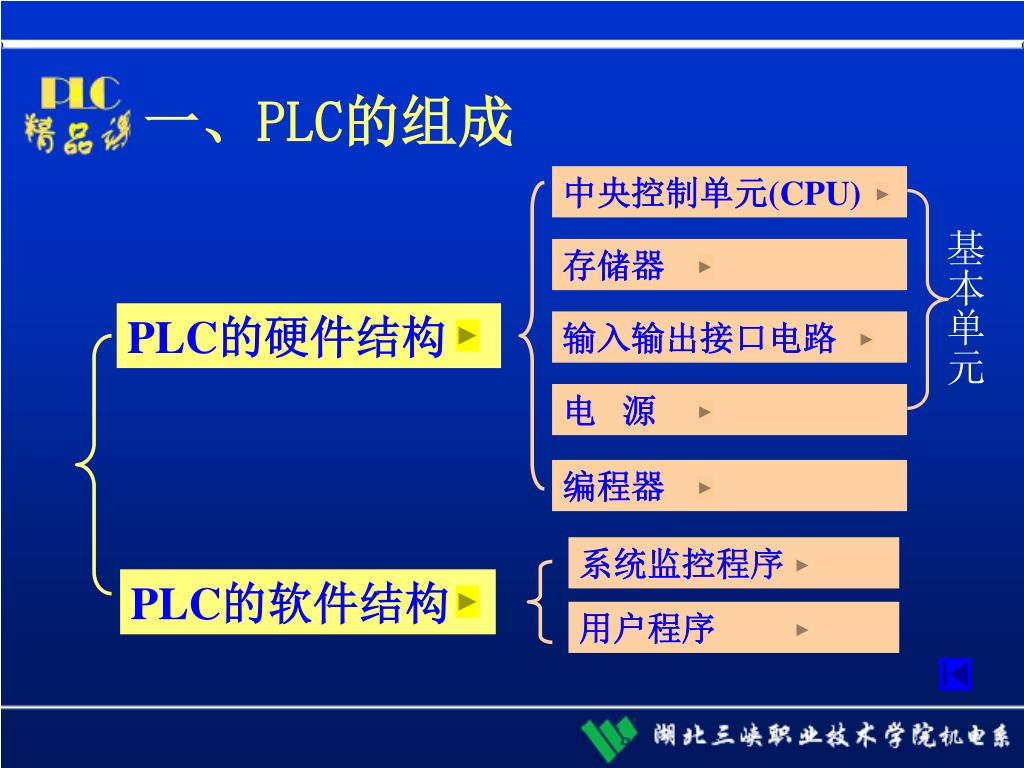 PLC
精品课

一、PLC的组成

PLC的硬件结构

中央控制单元(CPU)

存储器

输入输出接口电路

电 源

编程器

基本单元

PLC的软件结构

系统监控程序

用户程序

湖北三峡职业技术学院机电系